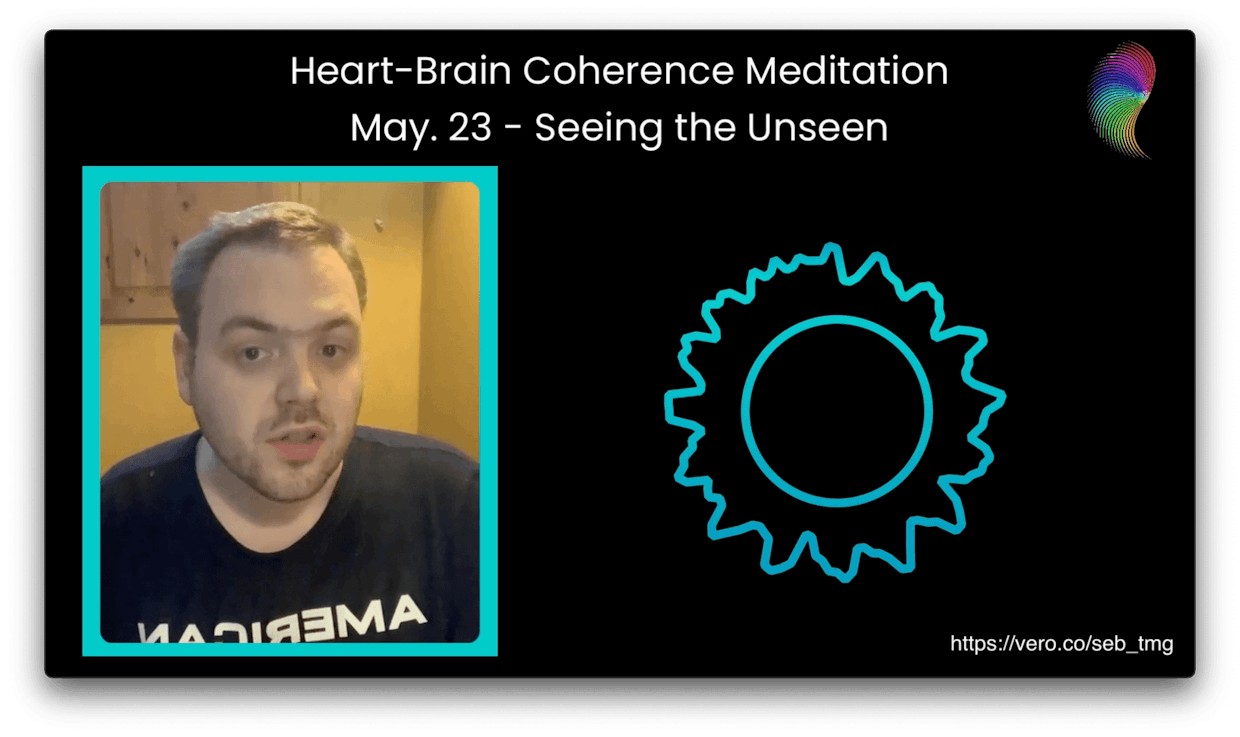 Heart-Brain Coherence Meditation
May. 23 - Seeing the Unseen

AMERICAN

https://vero.co/seb_tmg